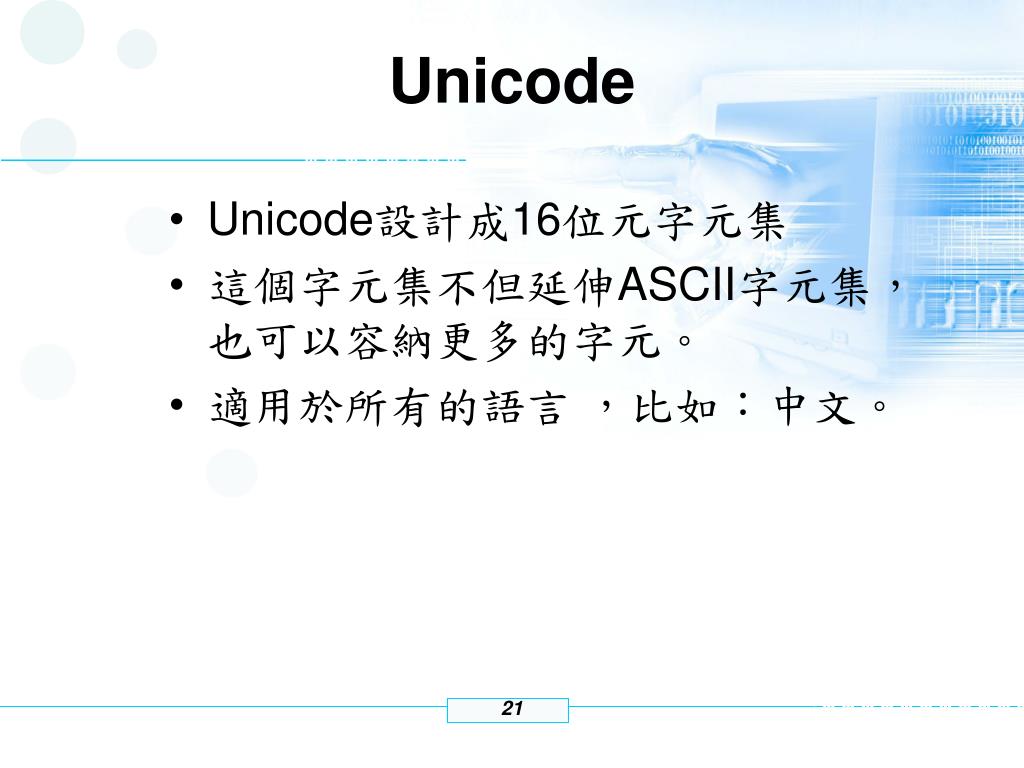 Unicode

• Unicode設計成16位元字元集
• 這個字元集不但延伸ASCII字元集，也可以容納更多的字元。
• 適用於所有的語言 ，比如：中文。

21